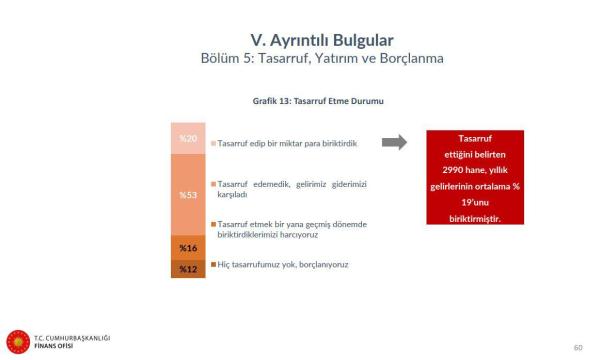 V. Ayrıntılı Bulgular
Bölüm 5: Tasarruf, Yatırım ve Borçlanma

Grafik 13: Tasarruf Etme Durumu

%20
%53
%16
%12

Tasarruf edip bir miktar para biriktirdik

Tasarruf edemedik, gelirimiz giderimizi karşıladı

Tasarruf etmek bir yana geçmiş dönemde biriktirdiklerimizi harcıyoruz

Hiç tasarrufumuz yok, borçlanıyoruz

Tasarruf ettiğini belirten 2990 hane, yıllık gelirlerinin ortalama % 19'unu biriktirmiştir.

T.C. CUMHURBAŞKANLIĞI
FİNANS OFİSİ

60